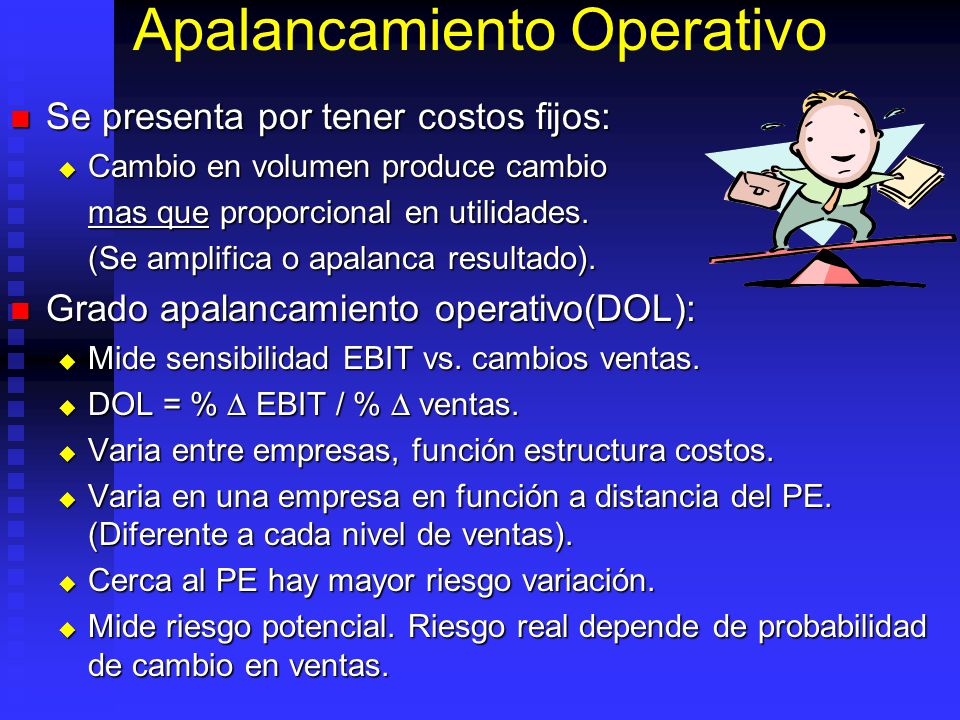 Apalancamiento Operativo

Se presenta por tener costos fijos:

Cambio en volumen produce cambio mas que proporcional en utilidades. (Se amplifica o apalanca resultado).

Grado apalancamiento operativo(DOL):

Mide sensibilidad EBIT vs. cambios ventas.

DOL = % $\Delta$ EBIT / % $\Delta$ ventas.

Varia entre empresas, función estructura costos.

Varia en una empresa en función a distancia del PE. (Diferente a cada nivel de ventas).

Cerca al PE hay mayor riesgo variación.

Mide riesgo potencial. Riesgo real depende de probabilidad de cambio en ventas.